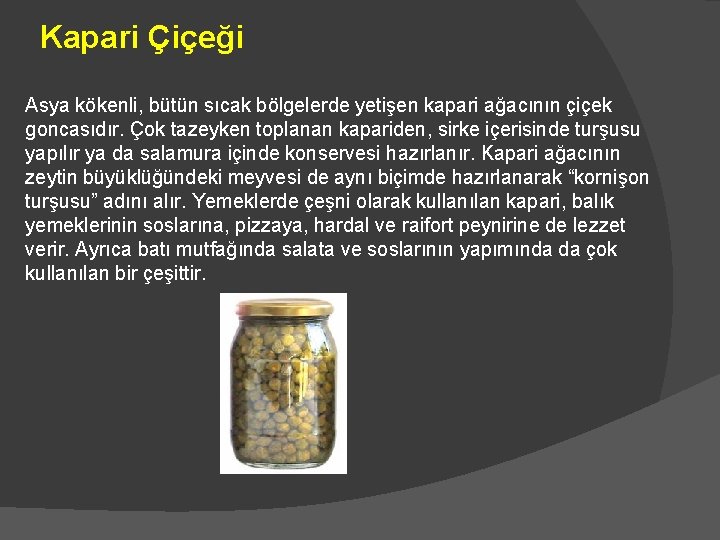 Kapari Çiçeği

Asya kökenli, bütün sıcak bölgelerde yetişen kapari ağacının çiçek goncasıdır. Çok tazeyken toplanan kapariden, sirke içerisinde turşusu yapılır ya da salamura içinde konservesi hazırlanır. Kapari ağacının zeytin büyüklüğündeki meyvesi de aynı biçimde hazırlanarak "kornişon turşusu" adını alır. Yemeklerde çeşni olarak kullanılan kapari, balık yemeklerinin soslarına, pizzaya, hardal ve raifort peynirine de lezzet verir. Ayrıca batı mutfağında salata ve soslarının yapımında da çok kullanılan bir çeşittir.